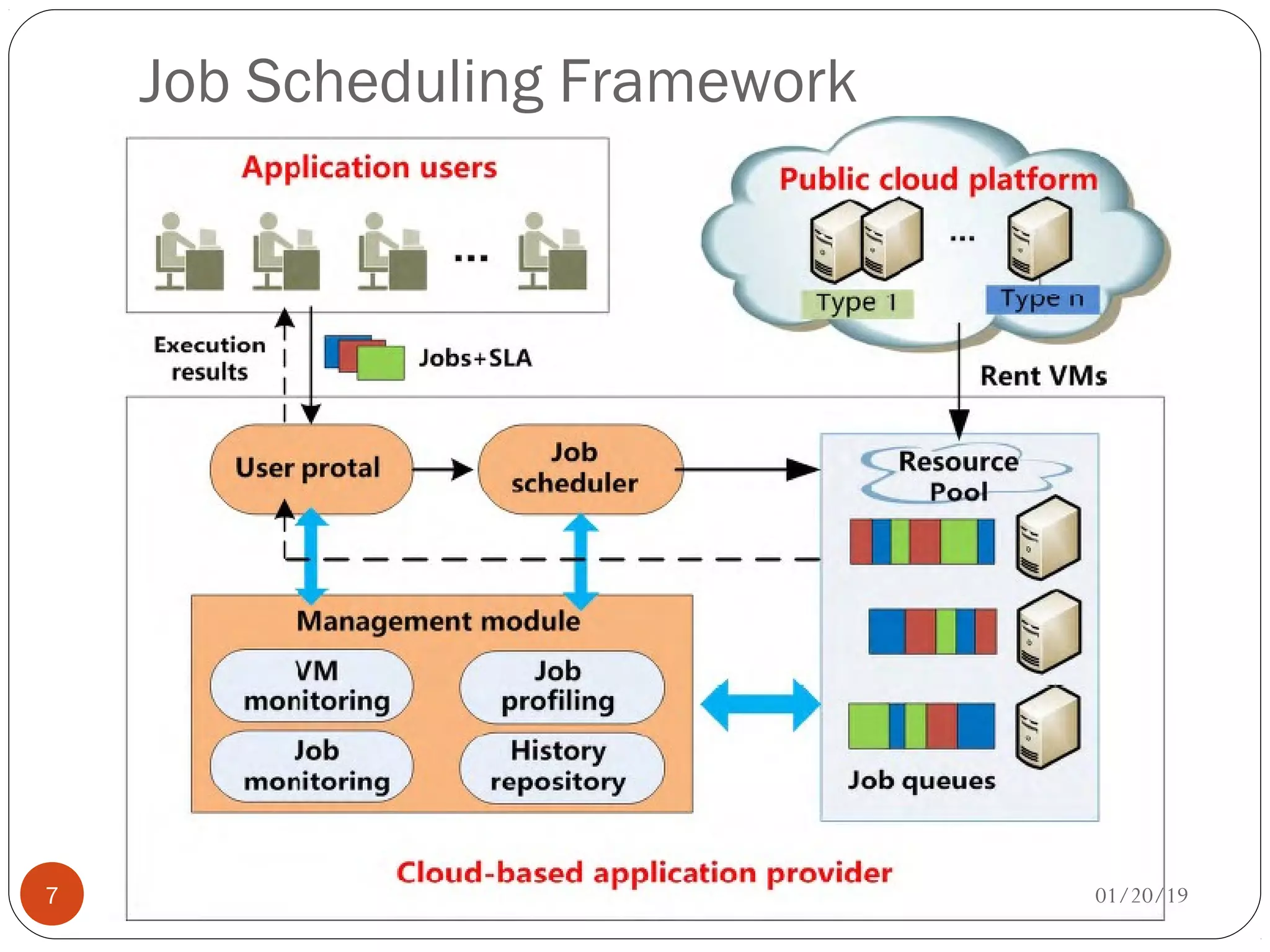 Job Scheduling Framework

Application users

...

Public cloud platform

...

Type 1

Type n

Execution results

Jobs+SLA

Rent VMs

User protal

Job scheduler

Resource Pool

Management module

VM monitoring

Job profiling

Job monitoring

History repository

Job queues

Cloud-based application provider

7

01/20/19